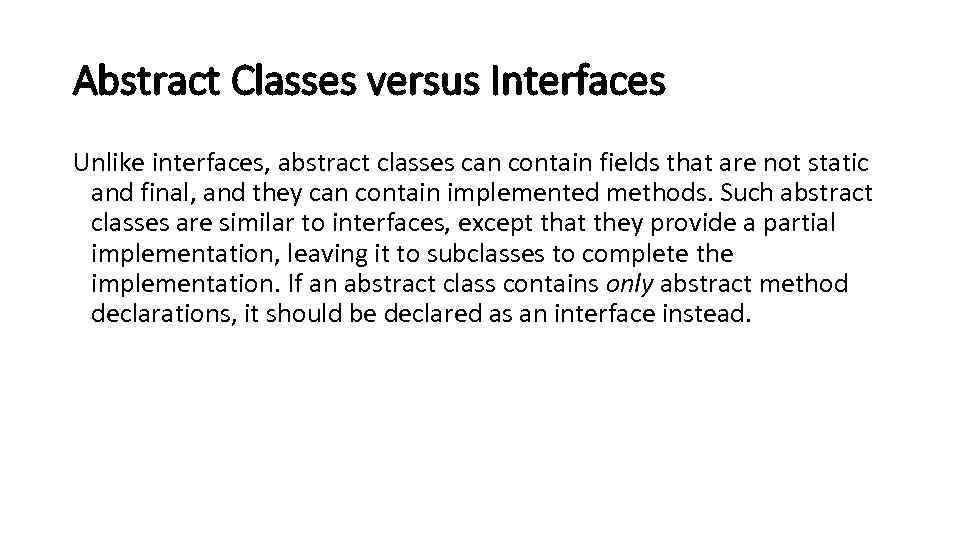 Abstract Classes versus Interfaces

Unlike interfaces, abstract classes can contain fields that are not static and final, and they can contain implemented methods. Such abstract classes are similar to interfaces, except that they provide a partial implementation, leaving it to subclasses to complete the implementation. If an abstract class contains only abstract method declarations, it should be declared as an interface instead.